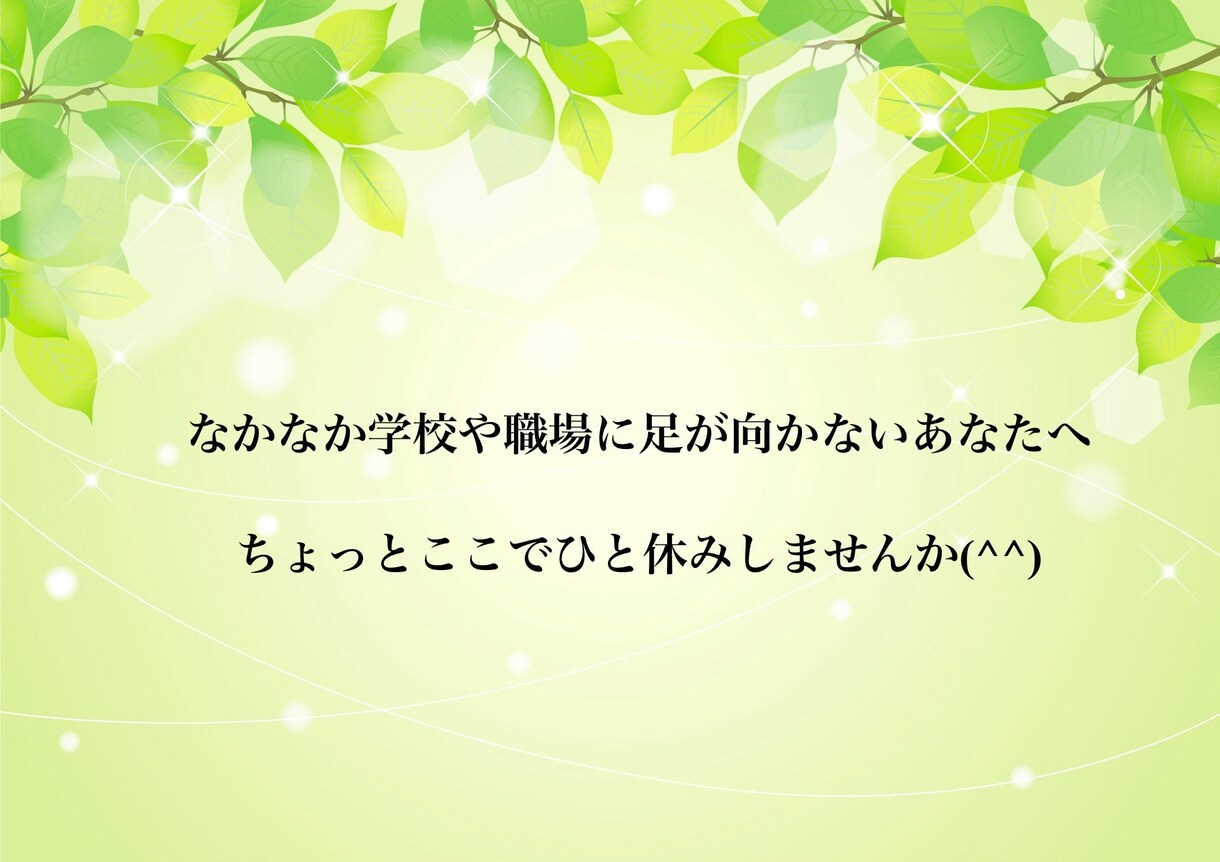 なかなか学校や職場に足が向かないあなたへ

ちょっとここでひと休みしませんか(^^)